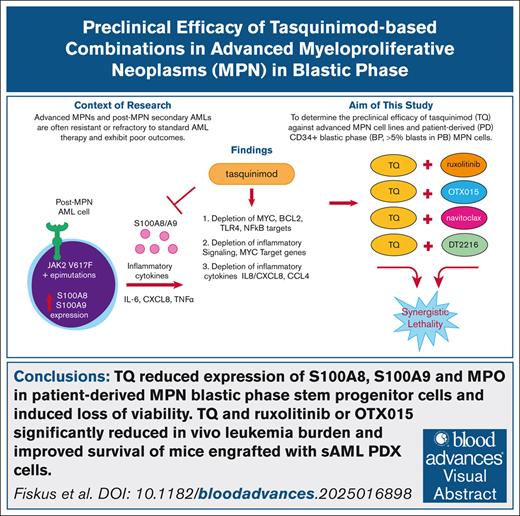 Preclinical Efficacy of Tasquinimod-based Combinations in Advanced Myeloproliferative Neoplasms (MPN) in Blastic Phase

Context of Research
Advanced MPNs and post-MPN secondary AMLs are often resistant or refractory to standard AML therapy and exhibit poor outcomes.

Aim of This Study
To determine the preclinical efficacy of tasquinimod (TQ) against advanced MPN cell lines and patient-derived (PD) CD34+ blastic phase (BP, >5% blasts in PB) MPN cells.

Findings

tasquinimod

Post-MPN AML cell

JAK2 V617F + epimutations

S100A8 S100A9 expression

S100A8/A9

Inflammatory cytokines

IL-6, CXCL8, TNFα

1. Depletion of MYC, BCL2, TLR4, NFkB targets

2. Depletion of inflammatory Signaling, MYC Target genes

3. Depletion of inflammatory cytokines IL8/CXCL8, CCL4

TQ + ruxolitinib

TQ + OTX015

TQ + navitoclax

TQ + DT2216

Synergistic Lethality

Conclusions: TQ reduced expression of S100A8, S100A9 and MPO in patient-derived MPN blastic phase stem progenitor cells and induced loss of viability. TQ and ruxolitinib or OTX015 significantly reduced in vivo leukemia burden and improved survival of mice engrafted with sAML PDX cells.

Fiskus et al. DOI: 10.1182/bloodadvances.2025016898

blood advances Visual Abstract